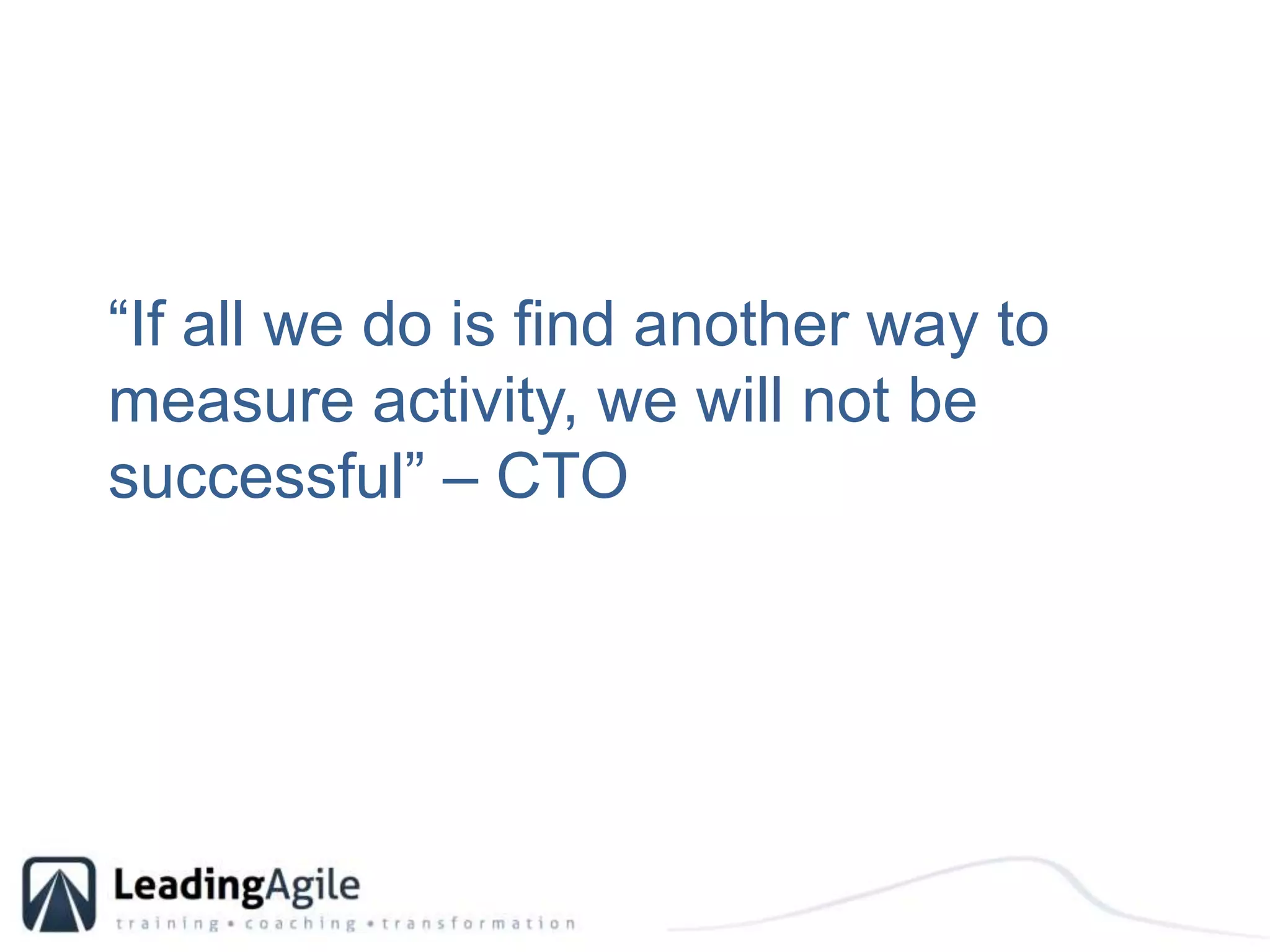 “If all we do is find another way to measure activity, we will not be successful” – CTO

LeadingAgile
training • coaching • transformation